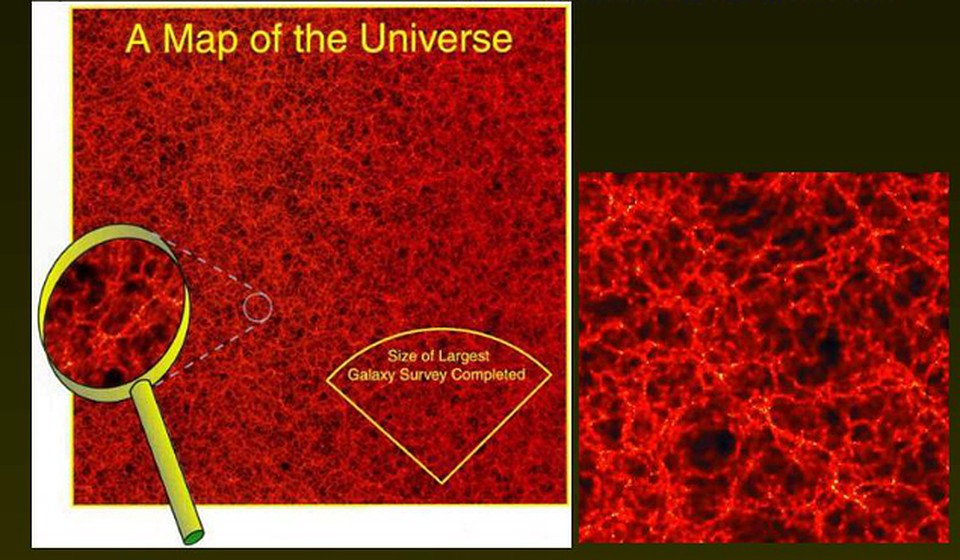 A Map of the Universe

Size of Largest Galaxy Survey Completed